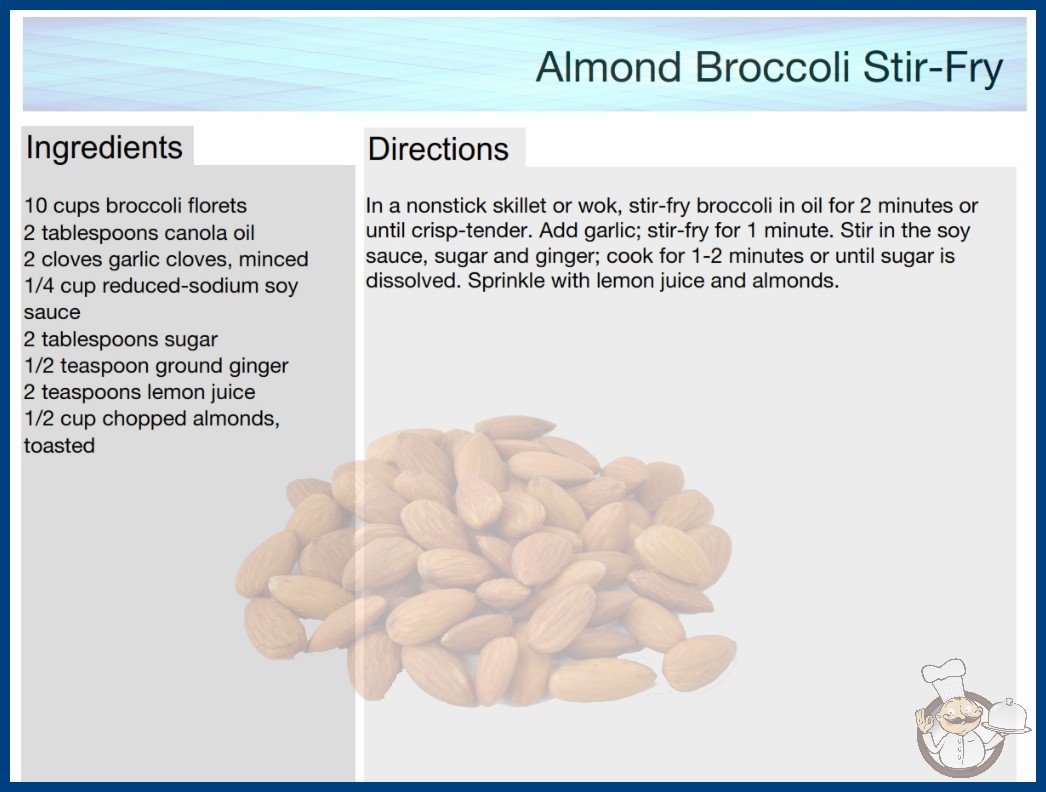 Almond Broccoli Stir-Fry

Ingredients

10 cups broccoli florets
2 tablespoons canola oil
2 cloves garlic cloves, minced
1/4 cup reduced-sodium soy sauce
2 tablespoons sugar
1/2 teaspoon ground ginger
2 teaspoons lemon juice
1/2 cup chopped almonds, toasted

Directions

In a nonstick skillet or wok, stir-fry broccoli in oil for 2 minutes or until crisp-tender. Add garlic; stir-fry for 1 minute. Stir in the soy sauce, sugar and ginger; cook for 1-2 minutes or until sugar is dissolved. Sprinkle with lemon juice and almonds.